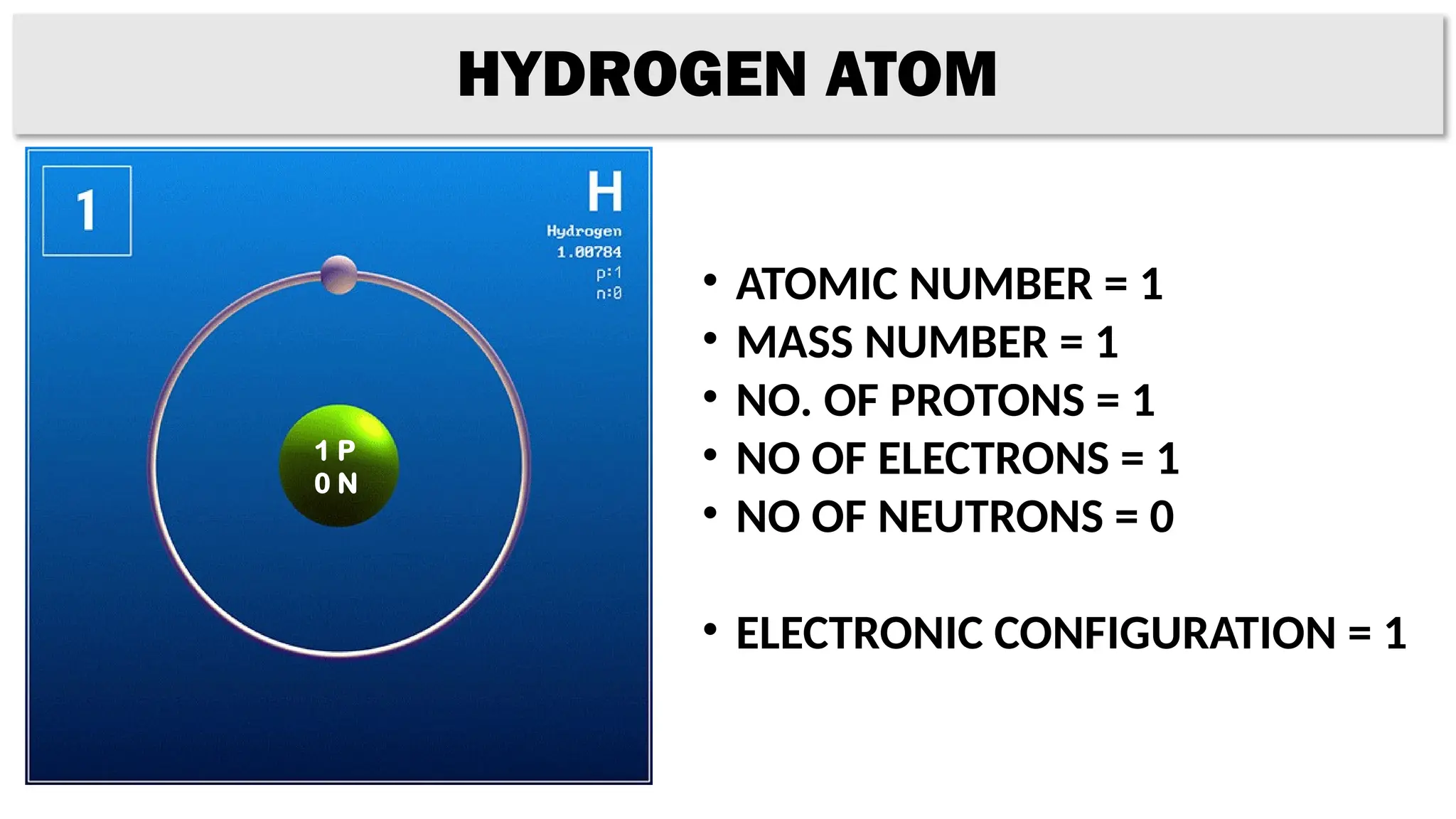 HYDROGEN ATOM

1

H

Hydrogen
1.00784
p:1
n:0

1 P
0 N

• ATOMIC NUMBER = 1
• MASS NUMBER = 1
• NO. OF PROTONS = 1
• NO OF ELECTRONS = 1
• NO OF NEUTRONS = 0

• ELECTRONIC CONFIGURATION = 1